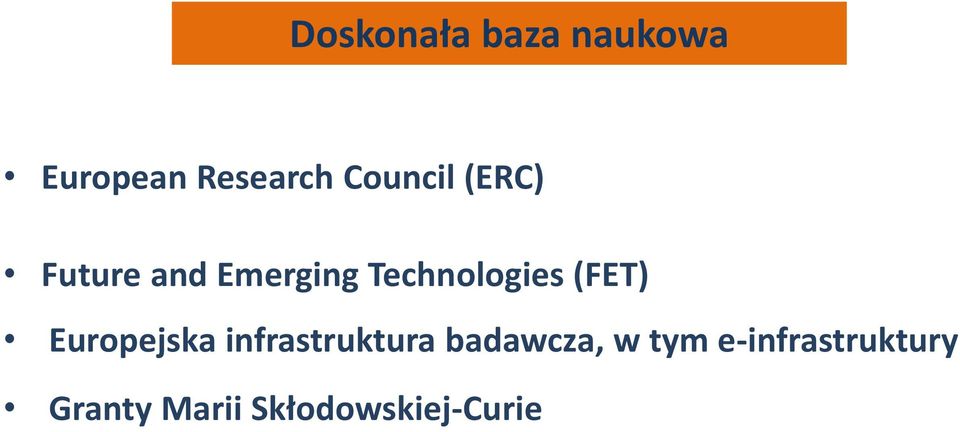 Doskonała baza naukowa

• European Research Council (ERC)

• Future and Emerging Technologies (FET)

• Europejska infrastruktura badawcza, w tym e-infrastruktury

• Granty Marii Skłodowskiej-Curie